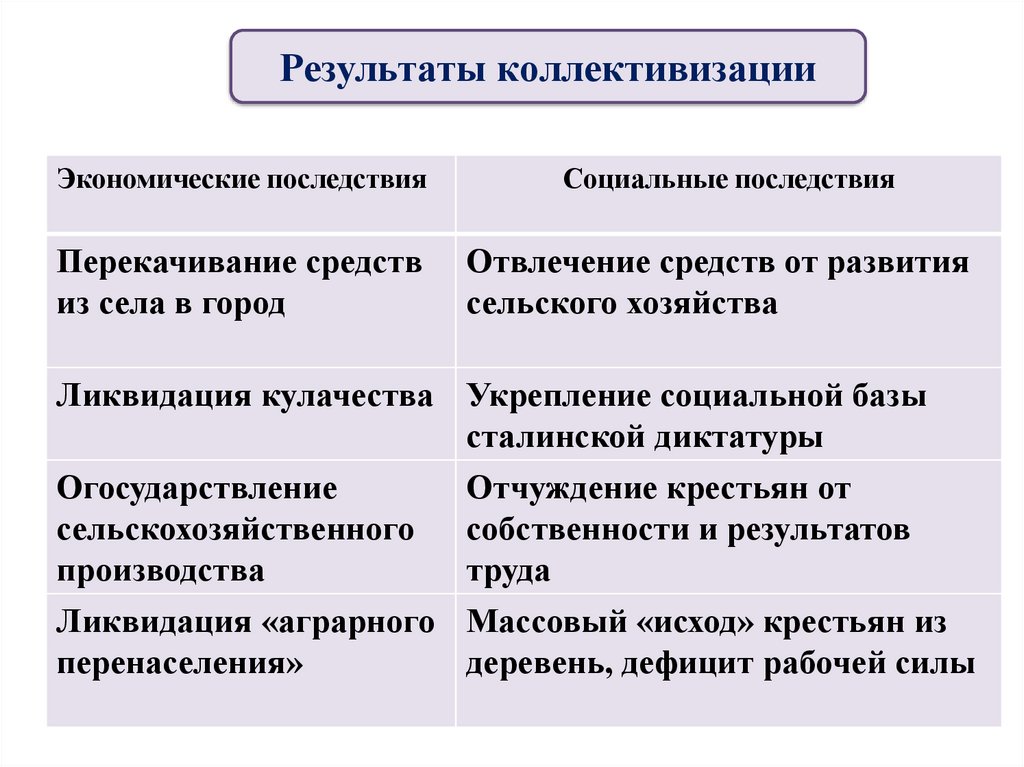 Результаты коллективизации

| Экономические последствия | Социальные последствия |
|---|---|
| Перекачивание средств из села в город | Отвлечение средств от развития сельского хозяйства |
| Ликвидация кулачества | Укрепление социальной базы сталинской диктатуры |
| Огосударствление сельскохозяйственного производства | Отчуждение крестьян от собственности и результатов труда |
| Ликвидация «аграрного перенаселения» | Массовый «исход» крестьян из деревень, дефицит рабочей силы |